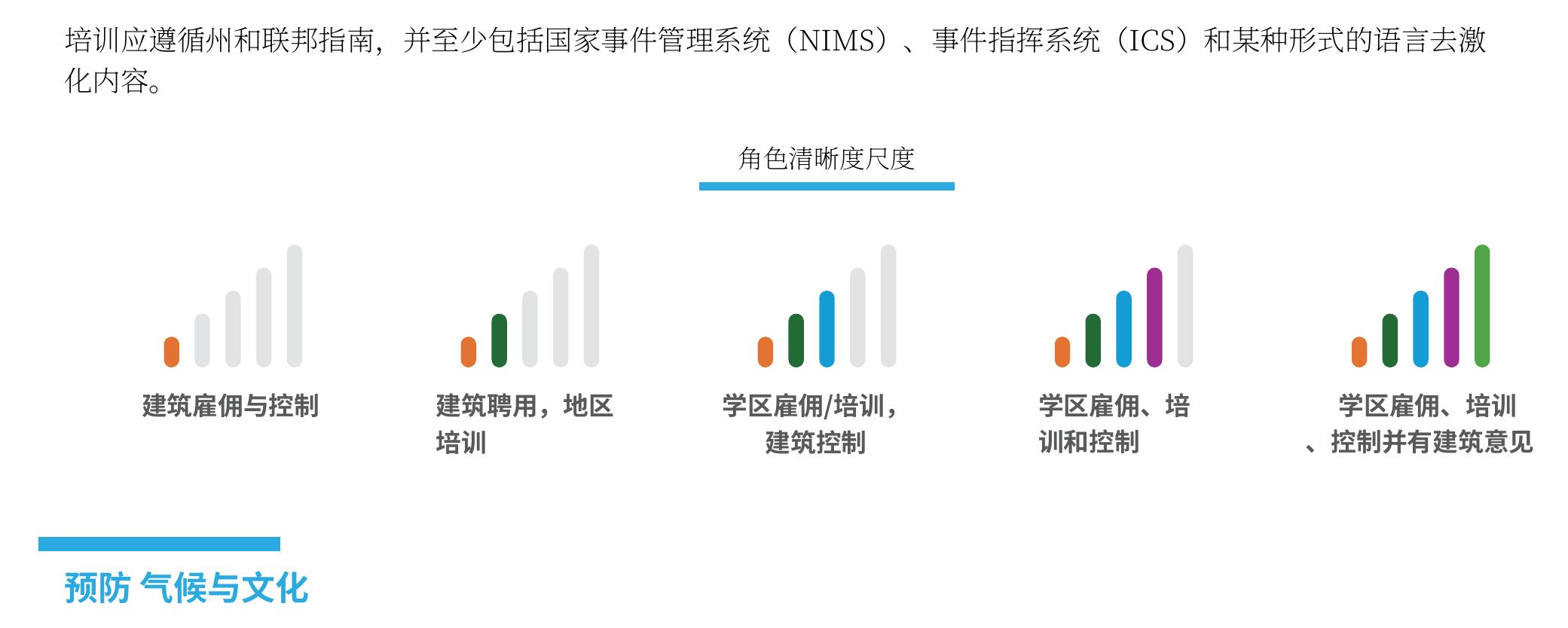 培训应遵循州和联邦指南，并至少包括国家事件管理系统（NIMS）、事件指挥系统（ICS）和某种形式的语言去激化内容。

角色清晰度尺度

建筑雇佣与控制

建筑聘用，地区培训

学区雇佣/培训，建筑控制

学区雇佣、培训和控制

学区雇佣、培训、控制并有建筑意见

预防 气候与文化